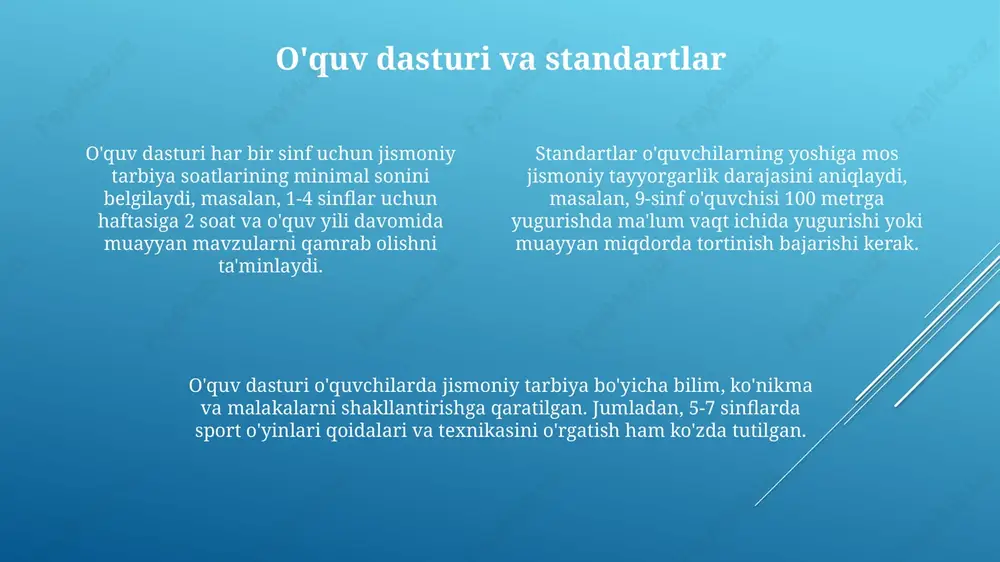 O'quv dasturi va standartlar

O'quv dasturi har bir sinf uchun jismoniy tarbiya soatlarining minimal sonini belgilaydi, masalan, 1-4 sinflar uchun haftasiga 2 soat va o'quv yili davomida muayyan mavzularni qamrab olishni ta'minlaydi.

Standartlar o'quvchilarning yoshiga mos jismoniy tayyorgarlik darajasini aniqlaydi, masalan, 9-sinf o'quvchisi 100 metrga yugurishda ma'lum vaqt ichida yugurishi yoki muayyan miqdorda tortinish bajarishi kerak.

O'quv dasturi o'quvchilarda jismoniy tarbiya bo'yicha bilim, ko'nikma va malakalarni shakllantirishga qaratilgan. Jumladan, 5-7 sinflarda sport o'yinlari qoidalari va texnikasini o'rgatish ham ko'zda tutilgan.